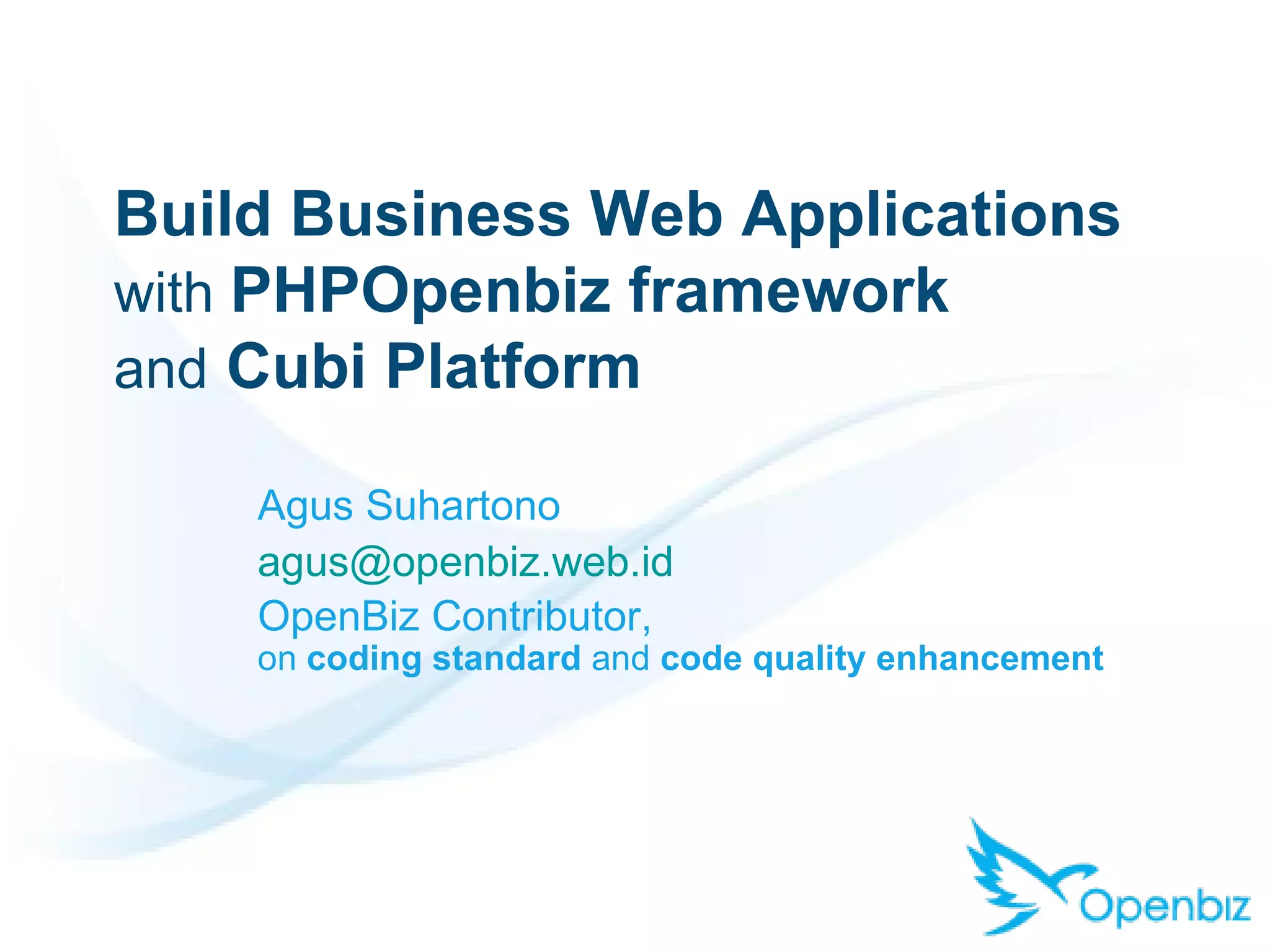 Build Business Web Applications
with PHPOpenbiz framework
and Cubi Platform

Agus Suhartono
agus@openbiz.web.id
OpenBiz Contributor,
on coding standard and code quality enhancement

Openbiz